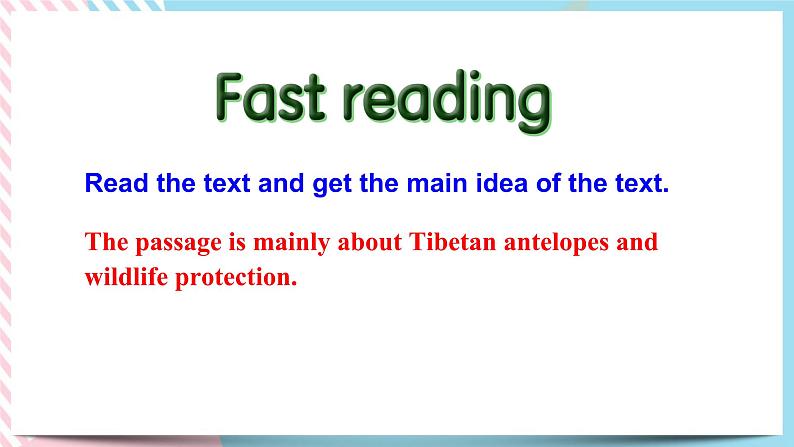 Fast reading

Read the text and get the main idea of the text.

The passage is mainly about Tibetan antelopes and wildlife protection.